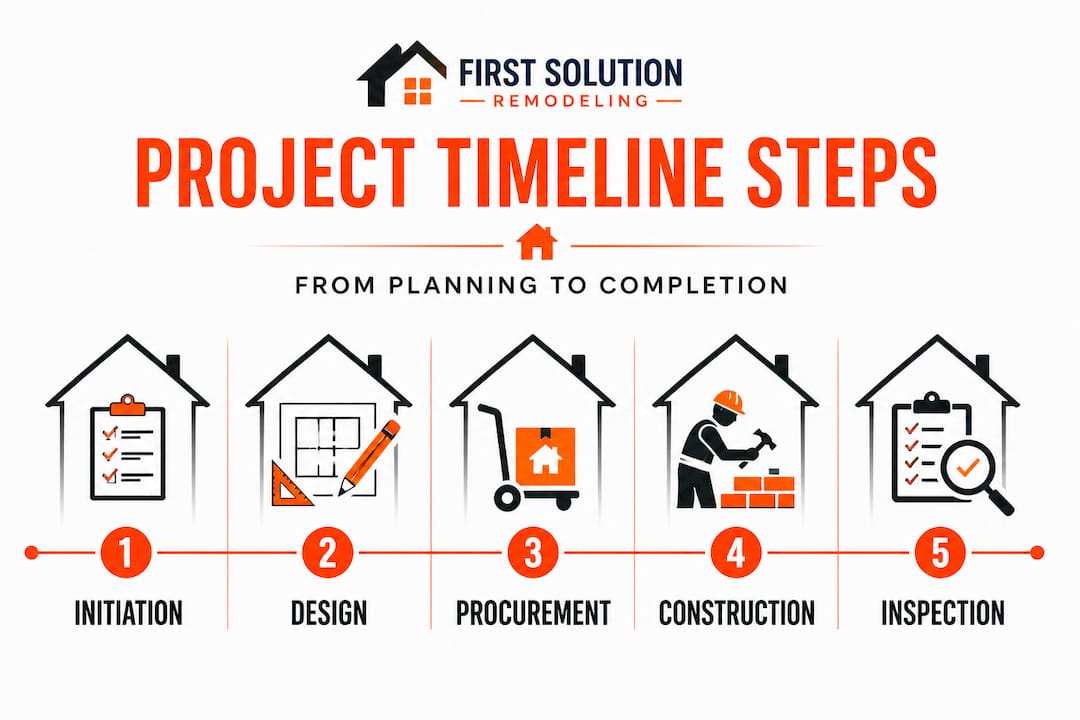 FIRST SOLUTION
REMODELING

PROJECT TIMELINE STEPS

FROM PLANNING TO COMPLETION

1
INITIATION

2
DESIGN

3
PROCUREMENT

4
CONSTRUCTION

5
INSPECTION